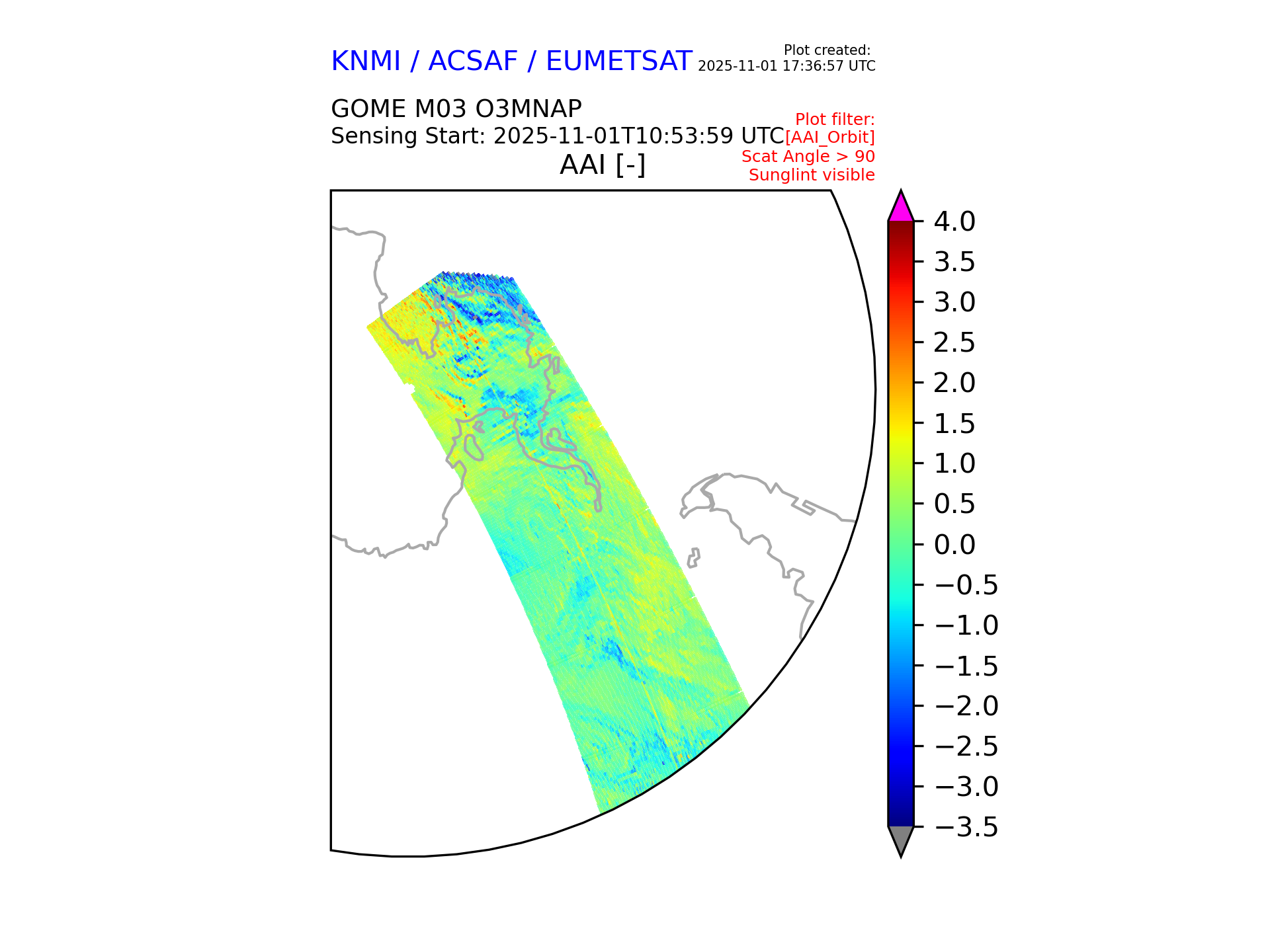 KNMI / ACSAF / EUMETSAT

Plot created:
2025-11-01 17:36:57 UTC

GOME M03 O3MNAP
Sensing Start: 2025-11-01T10:53:59 UTC

Plot filter:
[AAI_Orbit]
Scat Angle > 90
Sunglint visible

AAI [-]

4.0
3.5
3.0
2.5
2.0
1.5
1.0
0.5
0.0
−0.5
−1.0
−1.5
−2.0
−2.5
−3.0
−3.5